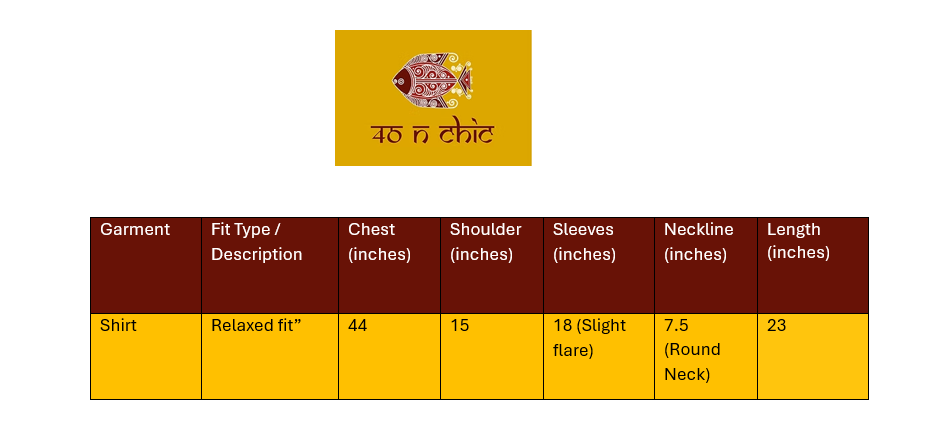 40 n chic

| Garment | Fit Type / Description | Chest (inches) | Shoulder (inches) | Sleeves (inches) | Neckline (inches) | Length (inches) |
|---|---|---|---|---|---|---|
| Shirt | Relaxed fit” | 44 | 15 | 18 (Slight flare) | 7.5 (Round Neck) | 23 |